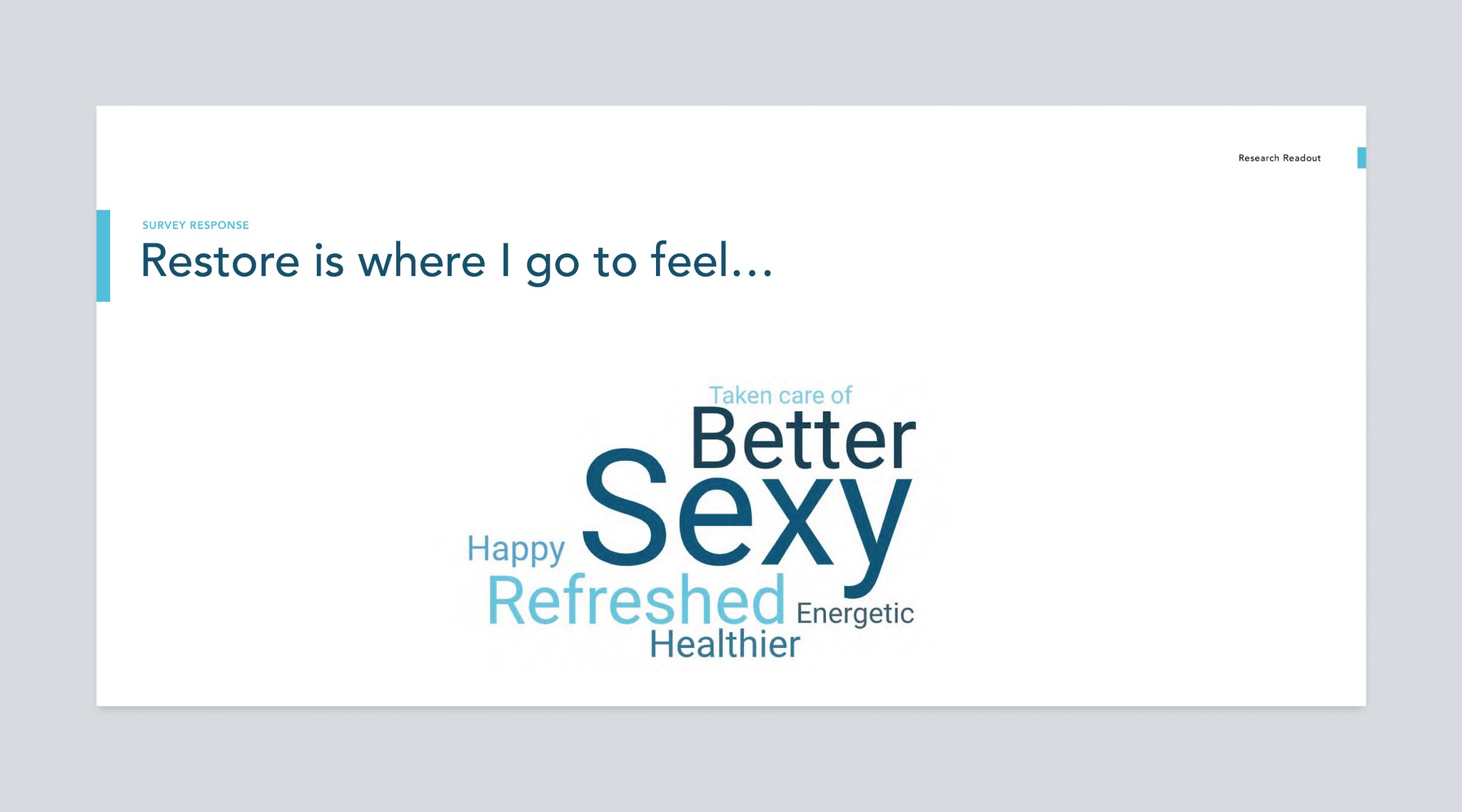 Research Readout

SURVEY RESPONSE

Restore is where I go to feel...

Taken care of
Better
Sexy
Happy
Refreshed
Energetic
Healthier